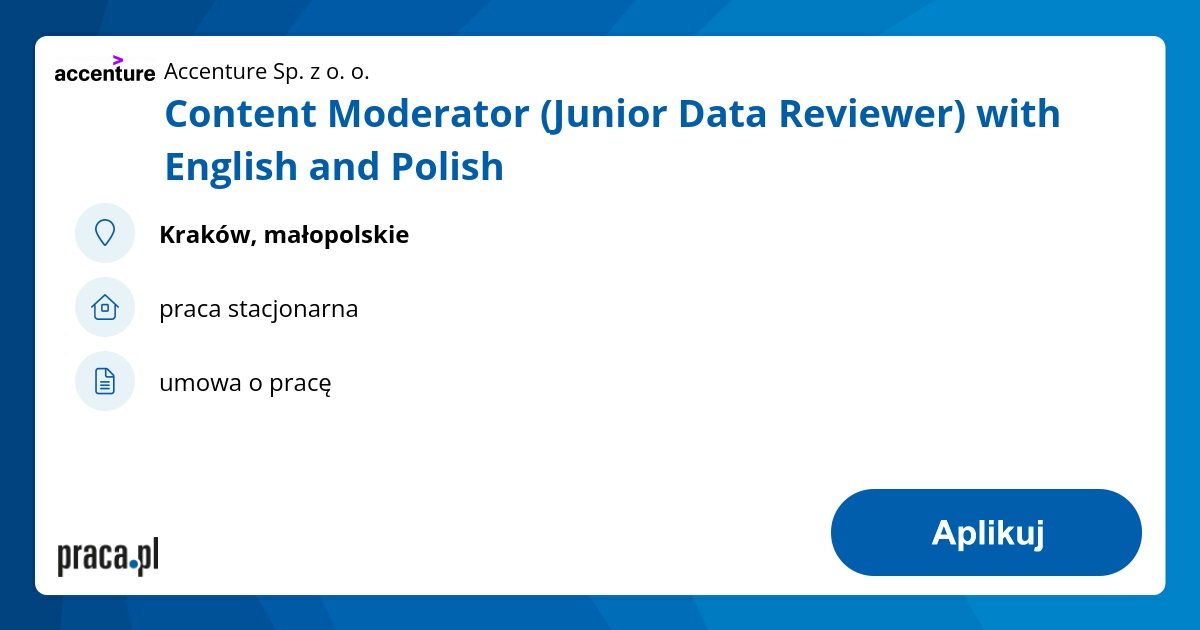 accenture Accenture Sp. z o. o.

Content Moderator (Junior Data Reviewer) with English and Polish

Kraków, małopolskie

praca stacjonarna

umowa o pracę

praca.pl

Aplikuj